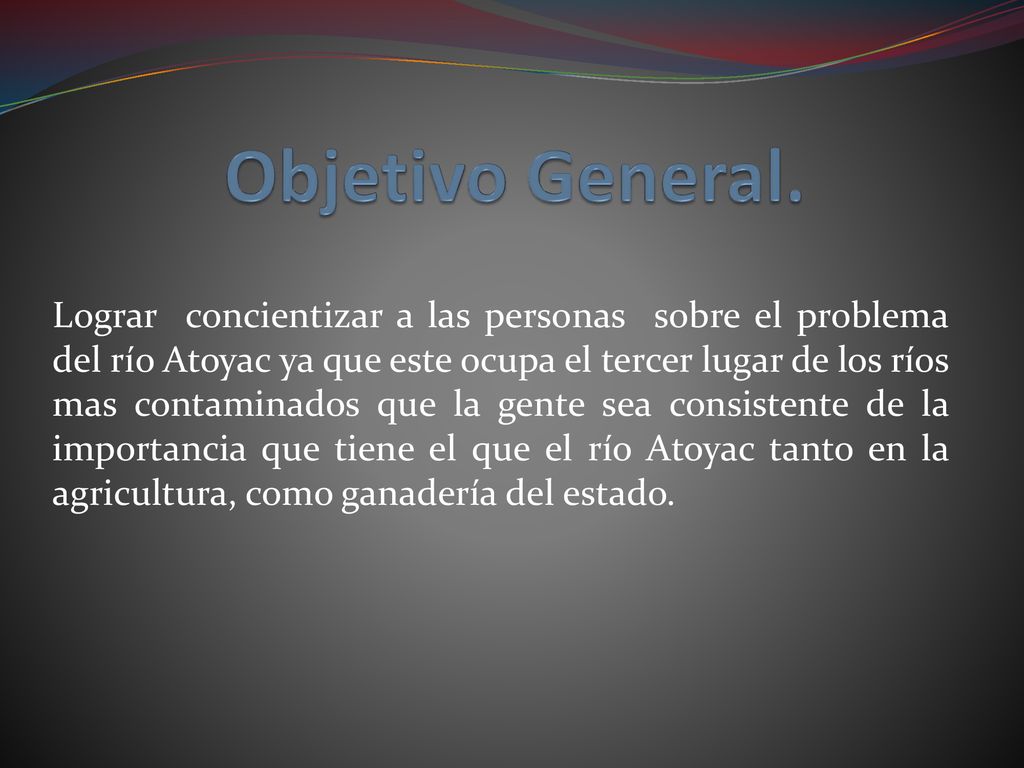 Objetivo General.

Lograr concientizar a las personas sobre el problema del río Atoyac ya que este ocupa el tercer lugar de los ríos mas contaminados que la gente sea consistente de la importancia que tiene el que el río Atoyac tanto en la agricultura, como ganadería del estado.